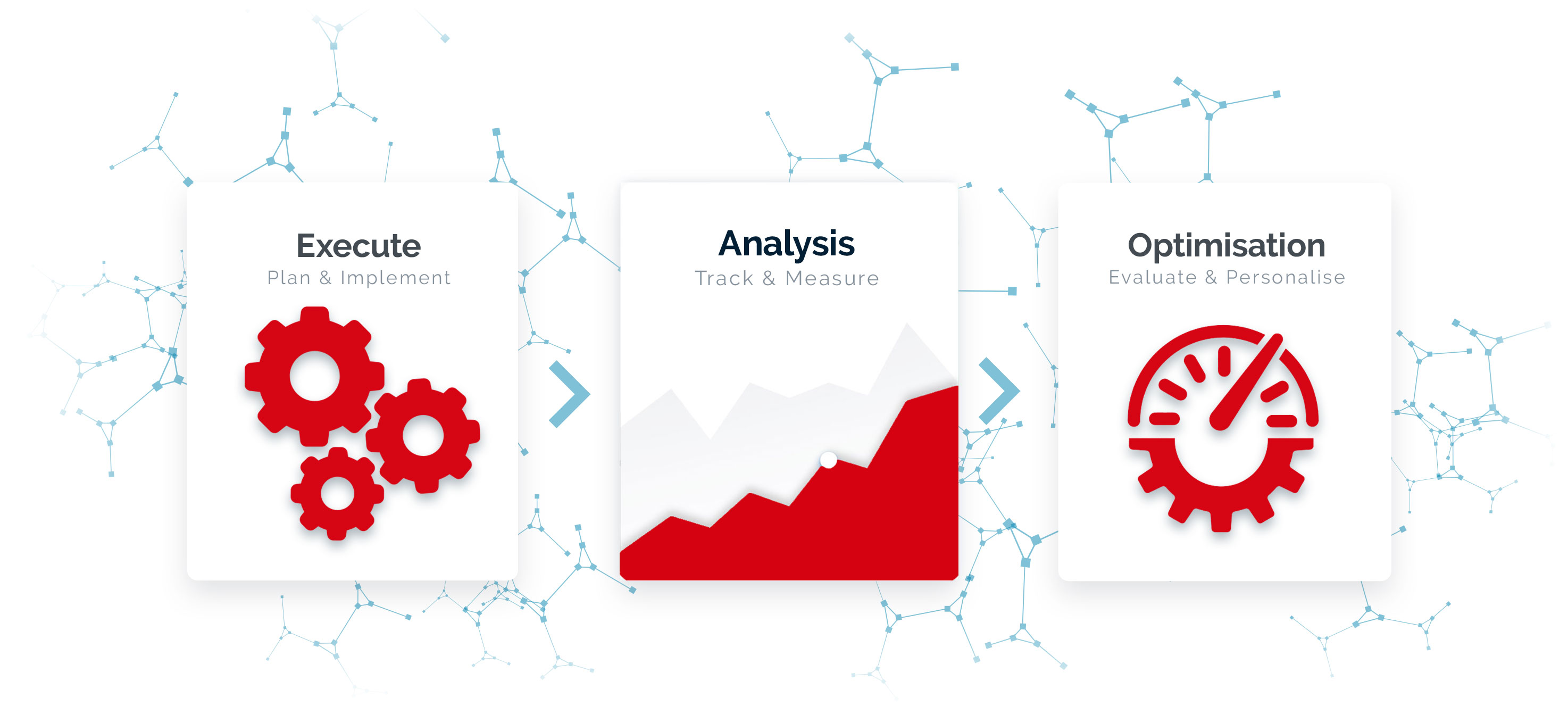 Execute
Plan & Implement

Analysis
Track & Measure

Optimisation
Evaluate & Personalise